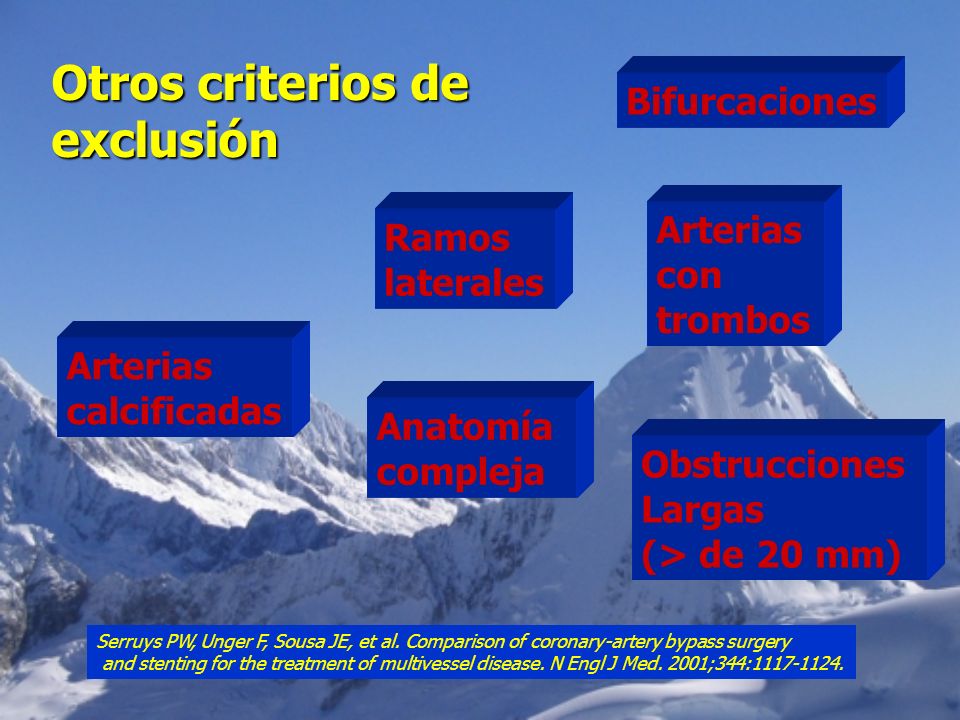 Otros criterios de exclusión

Bifurcaciones

Ramos laterales

Arterias con trombos

Arterias calcificadas

Anatomía compleja

Obstrucciones Largas (> de 20 mm)

Serruys PW, Unger F, Sousa JE, et al. Comparison of coronary-artery bypass surgery and stenting for the treatment of multivessel disease. N Engl J Med. 2001;344:1117-1124.